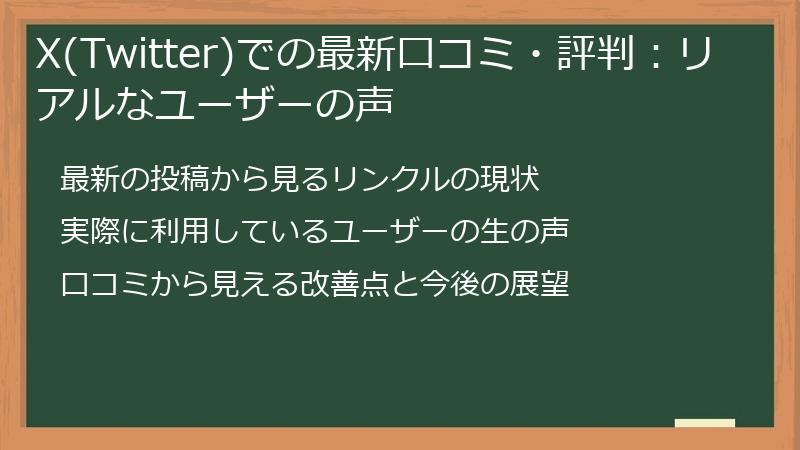 X(Twitter)での最新口コミ・評判：リアルなユーザーの声

最新の投稿から見るリンクルの現状

実際に利用しているユーザーの生の声

口コミから見える改善点と今後の展望